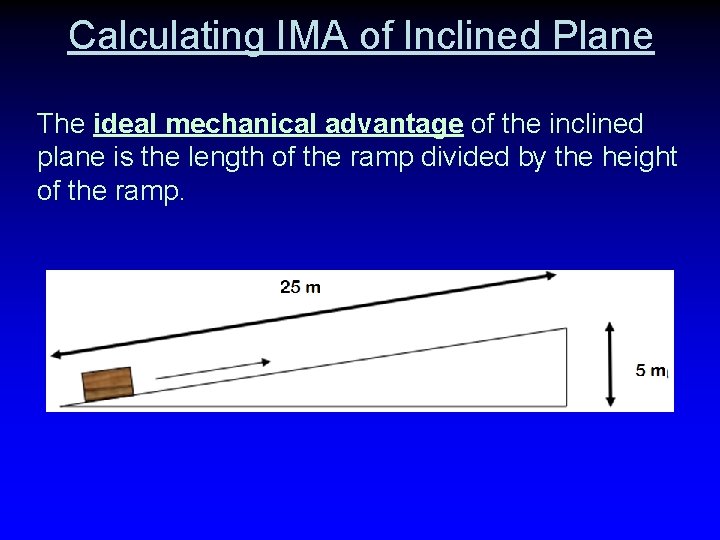 Calculating IMA of Inclined Plane

The ideal mechanical advantage of the inclined plane is the length of the ramp divided by the height of the ramp.

25 m

5 m